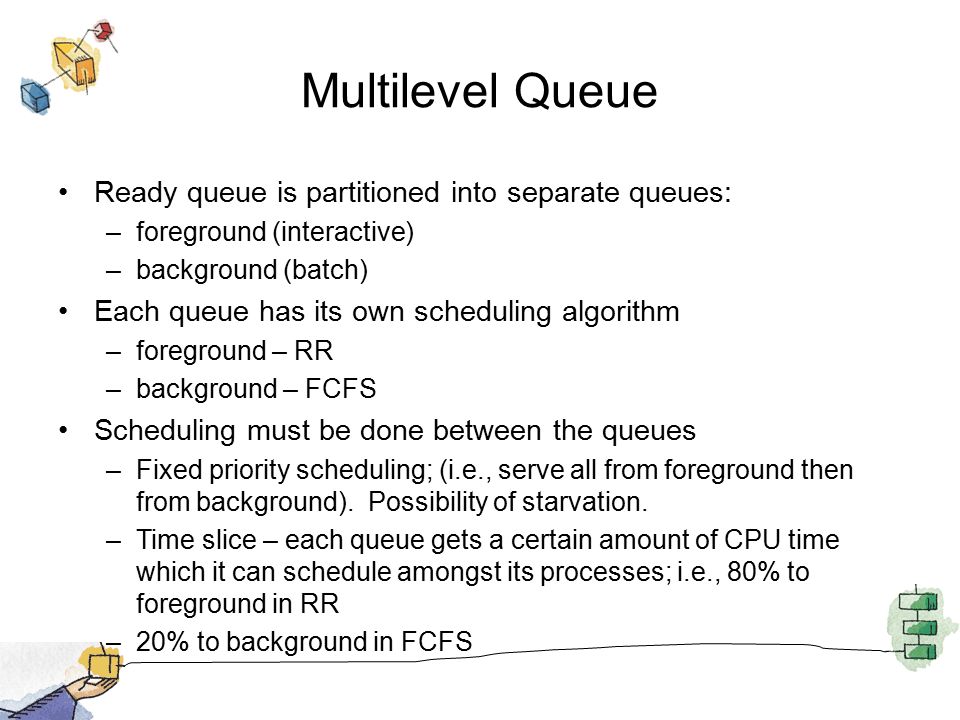 Multilevel Queue

• Ready queue is partitioned into separate queues:
– foreground (interactive)
– background (batch)

• Each queue has its own scheduling algorithm
– foreground – RR
– background – FCFS

• Scheduling must be done between the queues
– Fixed priority scheduling; (i.e., serve all from foreground then from background). Possibility of starvation.
– Time slice – each queue gets a certain amount of CPU time which it can schedule amongst its processes; i.e., 80% to foreground in RR
– 20% to background in FCFS